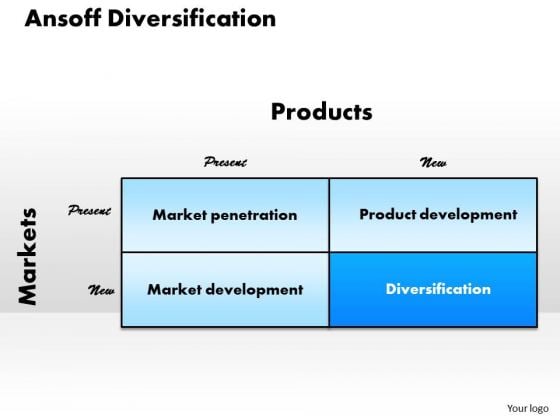 Ansoff Diversification

Products

Markets

| | Present | New |
|---|---|---|
| Present | Market penetration | Product development |
| New | Market development | Diversification |

Your logo